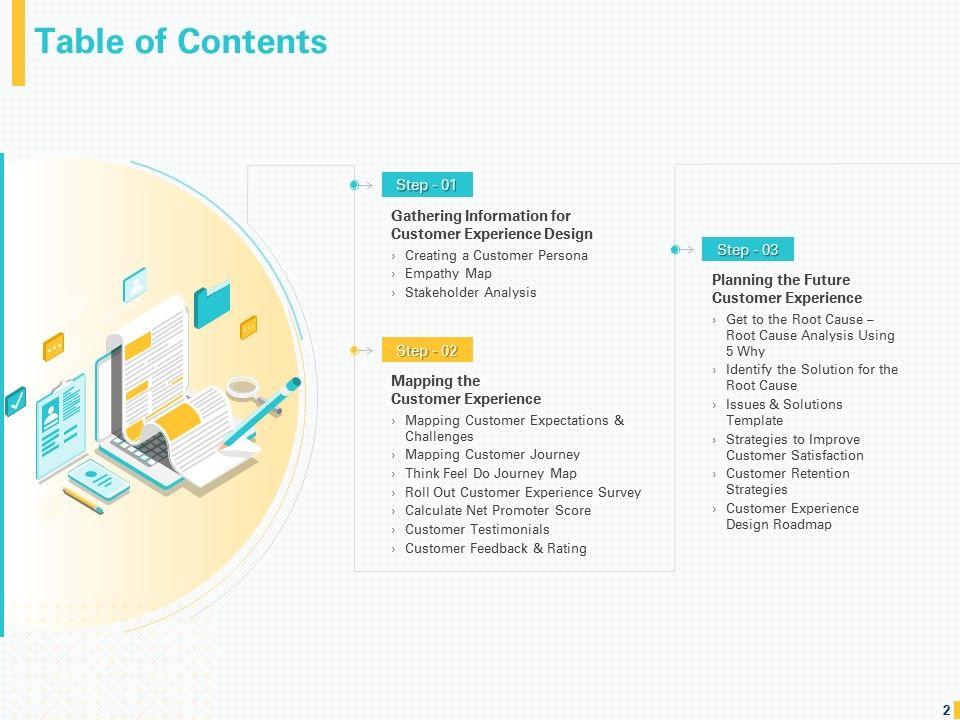 Table of Contents

Step - 01

Gathering Information for Customer Experience Design

› Creating a Customer Persona
› Empathy Map
› Stakeholder Analysis

Step - 02

Mapping the Customer Experience

› Mapping Customer Expectations & Challenges
› Mapping Customer Journey
› Think Feel Do Journey Map
› Roll Out Customer Experience Survey
› Calculate Net Promoter Score
› Customer Testimonials
› Customer Feedback & Rating

Step - 03

Planning the Future Customer Experience

› Get to the Root Cause – Root Cause Analysis Using 5 Why
› Identify the Solution for the Root Cause
› Issues & Solutions Template
› Strategies to Improve Customer Satisfaction
› Customer Retention Strategies
› Customer Experience Design Roadmap

2